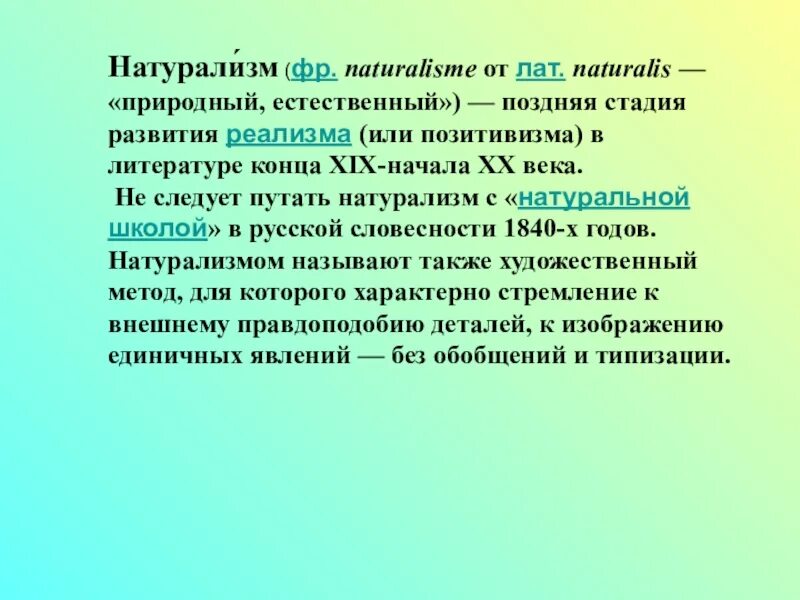 Натурали́зм (фр. naturalisme от лат. naturalis — «природный, естественный») — поздняя стадия развития реализма (или позитивизма) в литературе конца XIX-начала XX века.

Не следует путать натурализм с «натуральной школой» в русской словесности 1840-х годов. Натурализмом называют также художественный метод, для которого характерно стремление к внешнему правдоподобию деталей, к изображению единичных явлений — без обобщений и типизации.